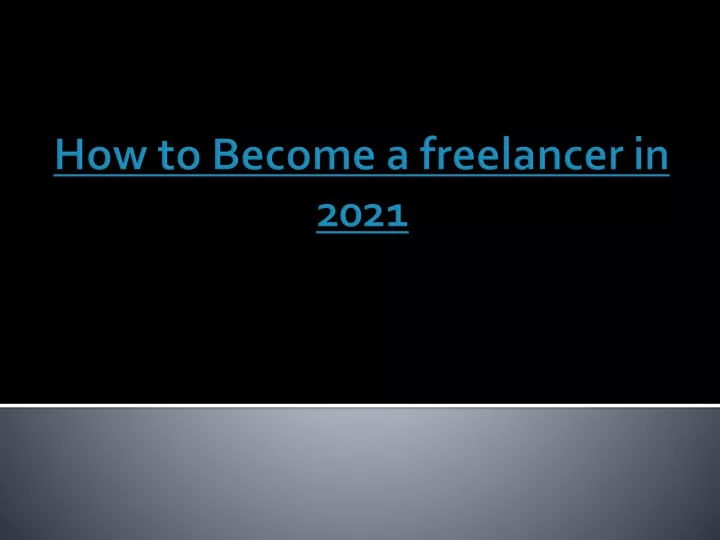 How to Become a freelancer in 2021